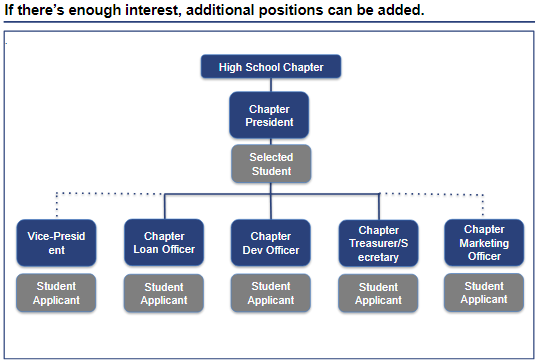 If there's enough interest, additional positions can be added.

High School Chapter

Chapter President

Selected Student

Vice-President

Student Applicant

Chapter Loan Officer

Student Applicant

Chapter Dev Officer

Student Applicant

Chapter Treasurer/Secretary

Student Applicant

Chapter Marketing Officer

Student Applicant